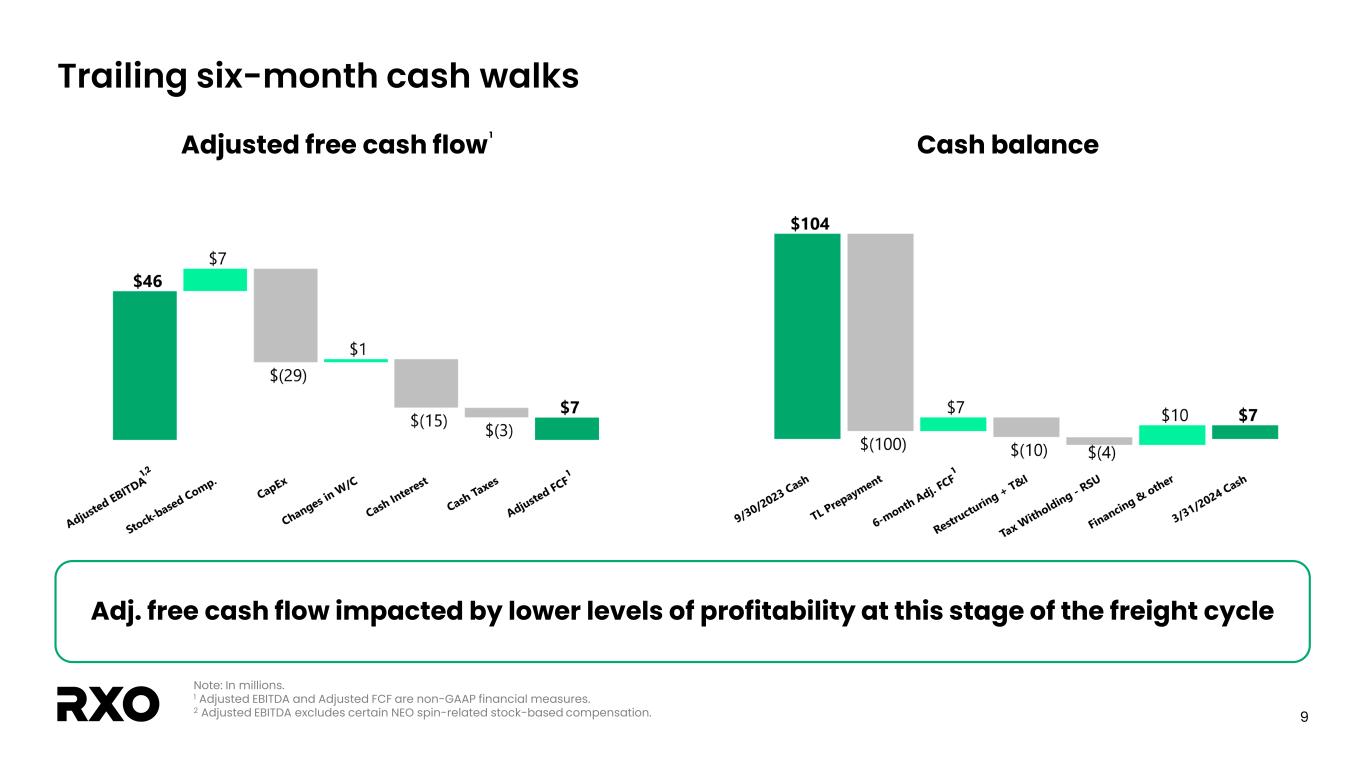 Trailing six-month cash walks

Adjusted free cash flow$^1$

$46
$7
$(29)
$1
$(15)
$(3)
$7

Adjusted EBITDA$^{1,2}$
Stock-based Comp.
CapEx
Changes in W/C
Cash Interest
Cash Taxes
Adjusted FCF$^1$

Cash balance

$104
$(100)
$7
$(10)
$(4)
$10
$7

9/30/2023 Cash
TL Prepayment
6-month Adj. FCF$^1$
Restructuring + T&I
Tax Witholding - RSU
Financing & other
3/31/2024 Cash

Adj. free cash flow impacted by lower levels of profitability at this stage of the freight cycle

RXO

Note: In millions.
$^1$ Adjusted EBITDA and Adjusted FCF are non-GAAP financial measures.
$^2$ Adjusted EBITDA excludes certain NEO spin-related stock-based compensation.

9